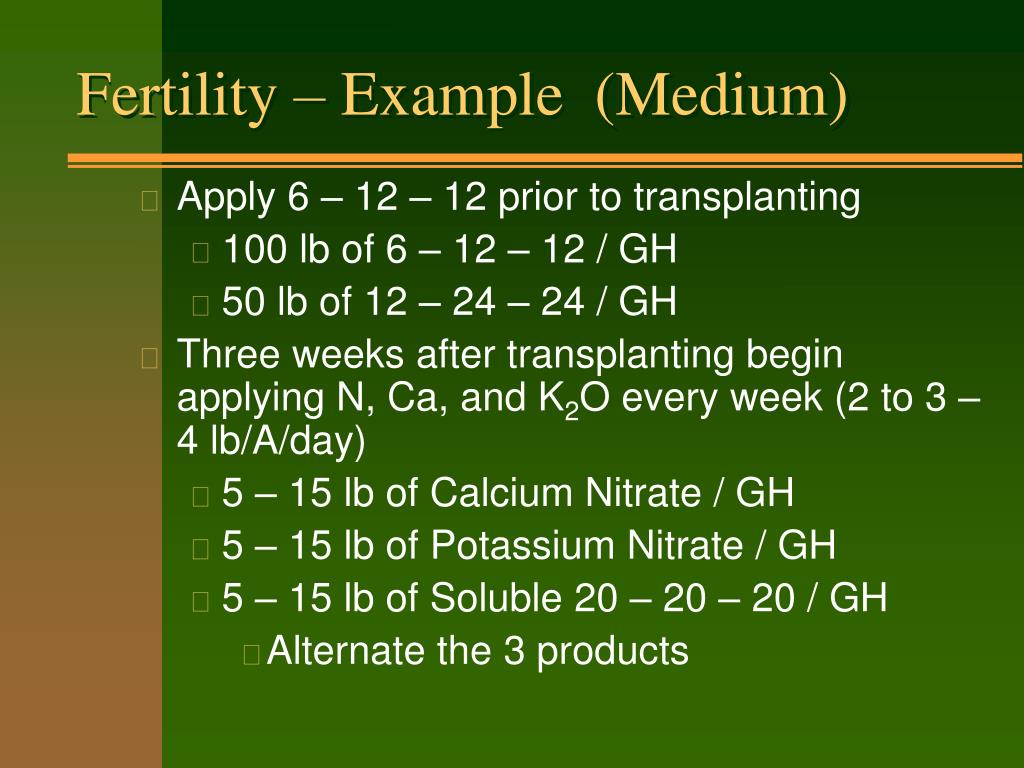 Fertility – Example (Medium)

Apply 6 – 12 – 12 prior to transplanting

100 lb of 6 – 12 – 12 / GH

50 lb of 12 – 24 – 24 / GH

Three weeks after transplanting begin applying N, Ca, and $K_2O$ every week (2 to 3 – 4 lb/A/day)

5 – 15 lb of Calcium Nitrate / GH

5 – 15 lb of Potassium Nitrate / GH

5 – 15 lb of Soluble 20 – 20 – 20 / GH

Alternate the 3 products